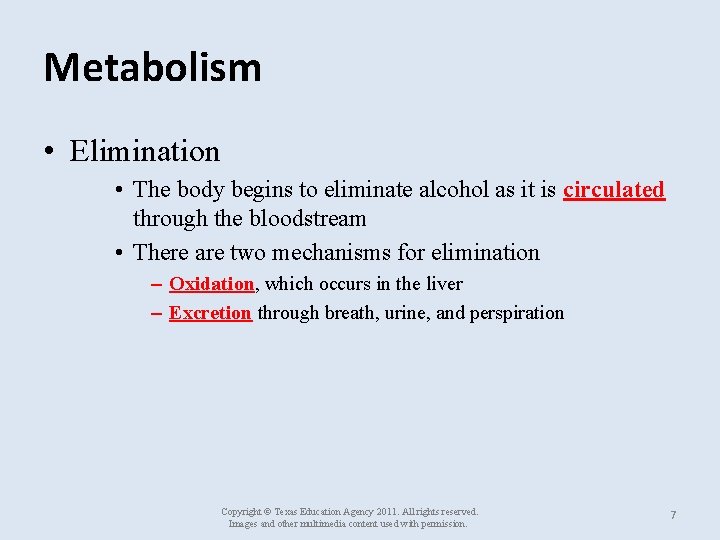 Metabolism

• Elimination

• The body begins to eliminate alcohol as it is circulated through the bloodstream

• There are two mechanisms for elimination

– Oxidation, which occurs in the liver

– Excretion through breath, urine, and perspiration

Copyright © Texas Education Agency 2011. All rights reserved. Images and other multimedia content used with permission.

7